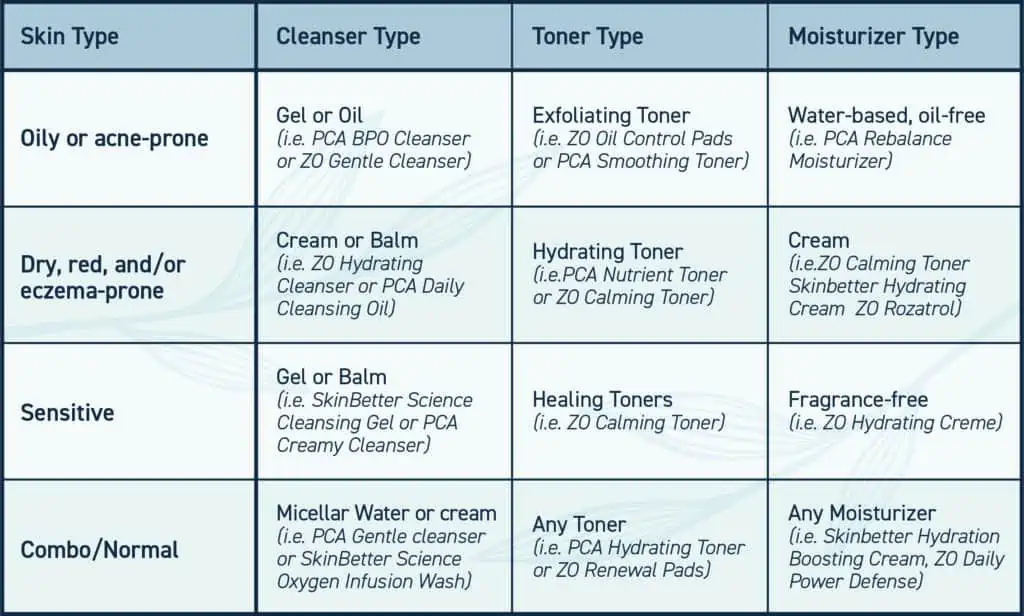 | Skin Type | Cleanser Type | Toner Type | Moisturizer Type |
|---|---|---|---|
| Oily or acne-prone | Gel or Oil (i.e. PCA BPO Cleanser or ZO Gentle Cleanser) | Exfoliating Toner (i.e. ZO Oil Control Pads or PCA Smoothing Toner) | Water-based, oil-free (i.e. PCA Rebalance Moisturizer) |
| Dry, red, and/or eczema-prone | Cream or Balm (i.e. ZO Hydrating Cleanser or PCA Daily Cleansing Oil) | Hydrating Toner (i.e.PCA Nutrient Toner or ZO Calming Toner) | Cream (i.e.ZO Calming Toner Skinbetter Hydrating Cream ZO Rozatrol) |
| Sensitive | Gel or Balm (i.e. SkinBetter Science Cleansing Gel or PCA Creamy Cleanser) | Healing Toners (i.e. ZO Calming Toner) | Fragrance-free (i.e. ZO Hydrating Creme) |
| Combo/Normal | Micellar Water or cream (i.e. PCA Gentle cleanser or SkinBetter Science Oxygen Infusion Wash) | Any Toner (i.e. PCA Hydrating Toner or ZO Renewal Pads) | Any Moisturizer (i.e. Skinbetter Hydration Boosting Cream, ZO Daily Power Defense) |